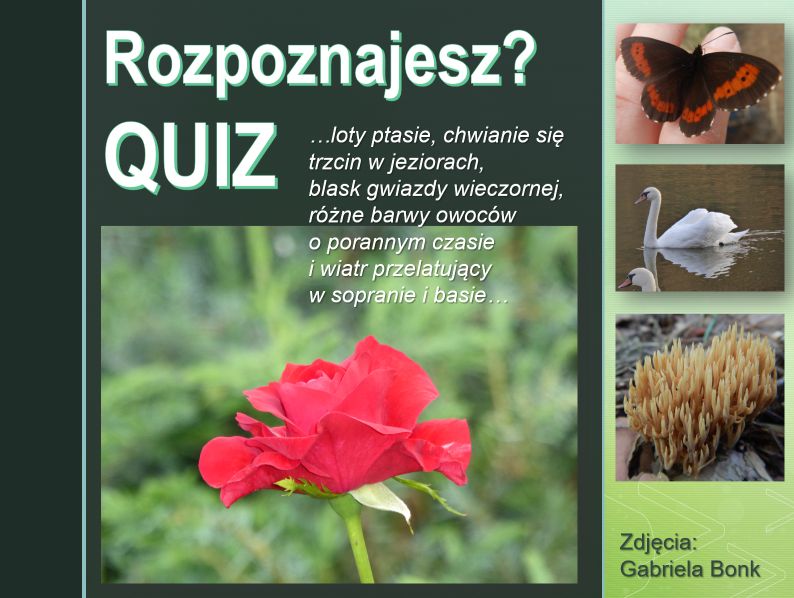 Rozpoznajesz?

QUIZ

…loty ptasie, chwianie się
trzcin w jeziorach,
blask gwiazdy wieczornej,
różne barwy owoców
o porannym czasie
i wiatr przelatujący
w sopranie i basie…

Zdjęcia:
Gabriela Bonk